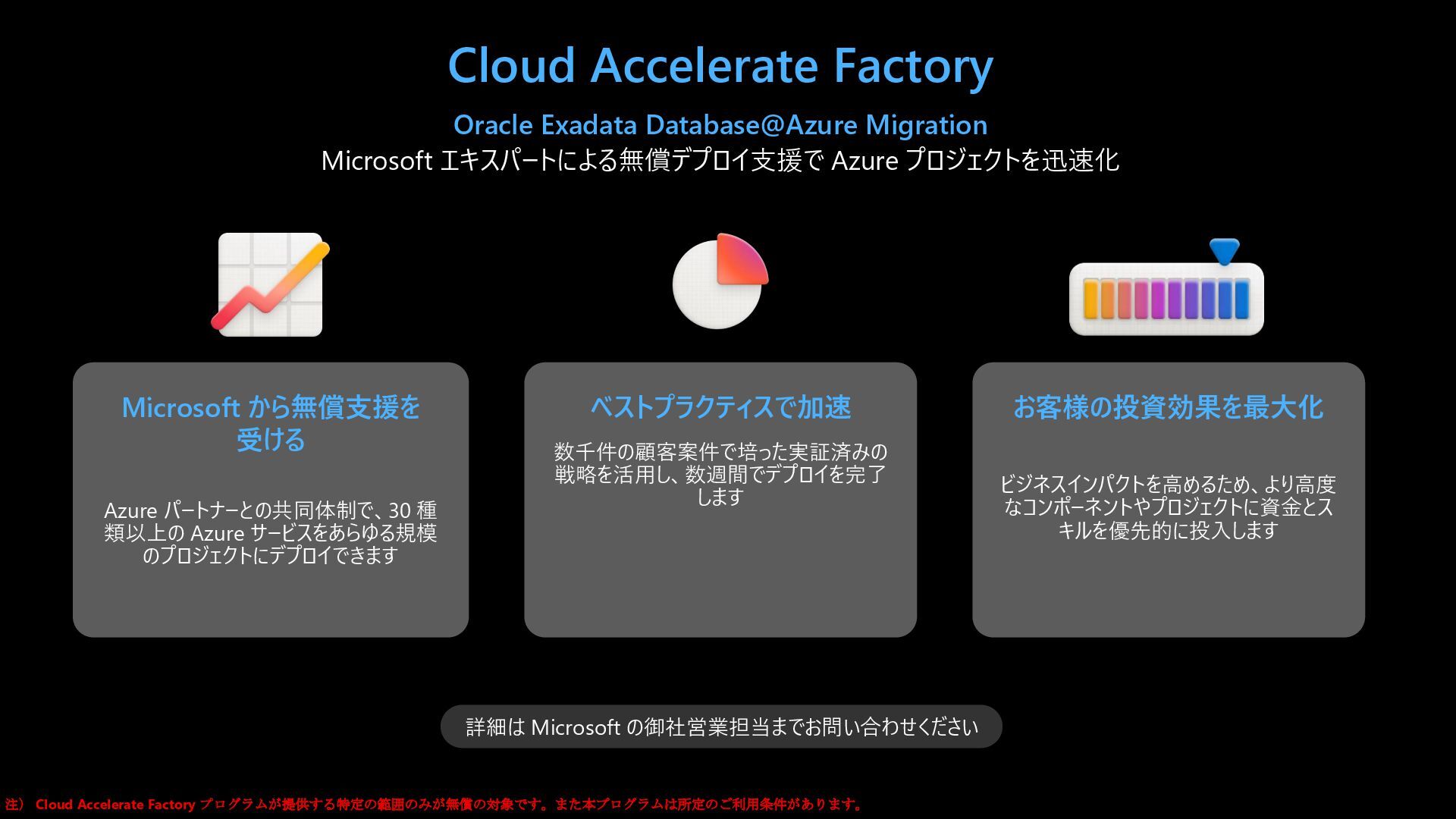 Cloud Accelerate Factory

Oracle Exadata Database@Azure Migration
Microsoft エキスパートによる無償デプロイ支援で Azure プロジェクトを迅速化

Microsoft から無償支援を受ける

Azure パートナーとの共同体制で、30 種類以上の Azure サービスをあらゆる規模のプロジェクトにデプロイできます

ベストプラクティスで加速

数千件の顧客案件で培った実証済みの戦略を活用し、数週間でデプロイを完了します

お客様の投資効果を最大化

ビジネスインパクトを高めるため、より高度なコンポーネントやプロジェクトに資金とスキルを優先的に投入します

詳細は Microsoft の御社営業担当までお問い合わせください

注） Cloud Accelerate Factory プログラムが提供する特定の範囲のみが無償の対象です。また本プログラムは所定のご利用条件があります。